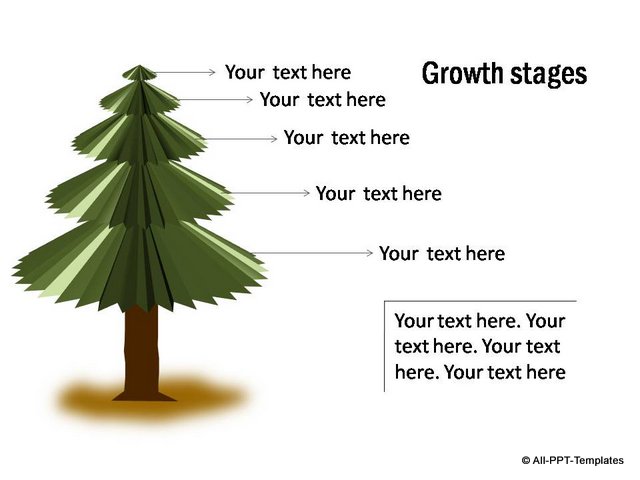 Growth stages

Your text here

Your text here

Your text here

Your text here

Your text here

Your text here. Your text here. Your text here. Your text here

© All-PPT-Templates